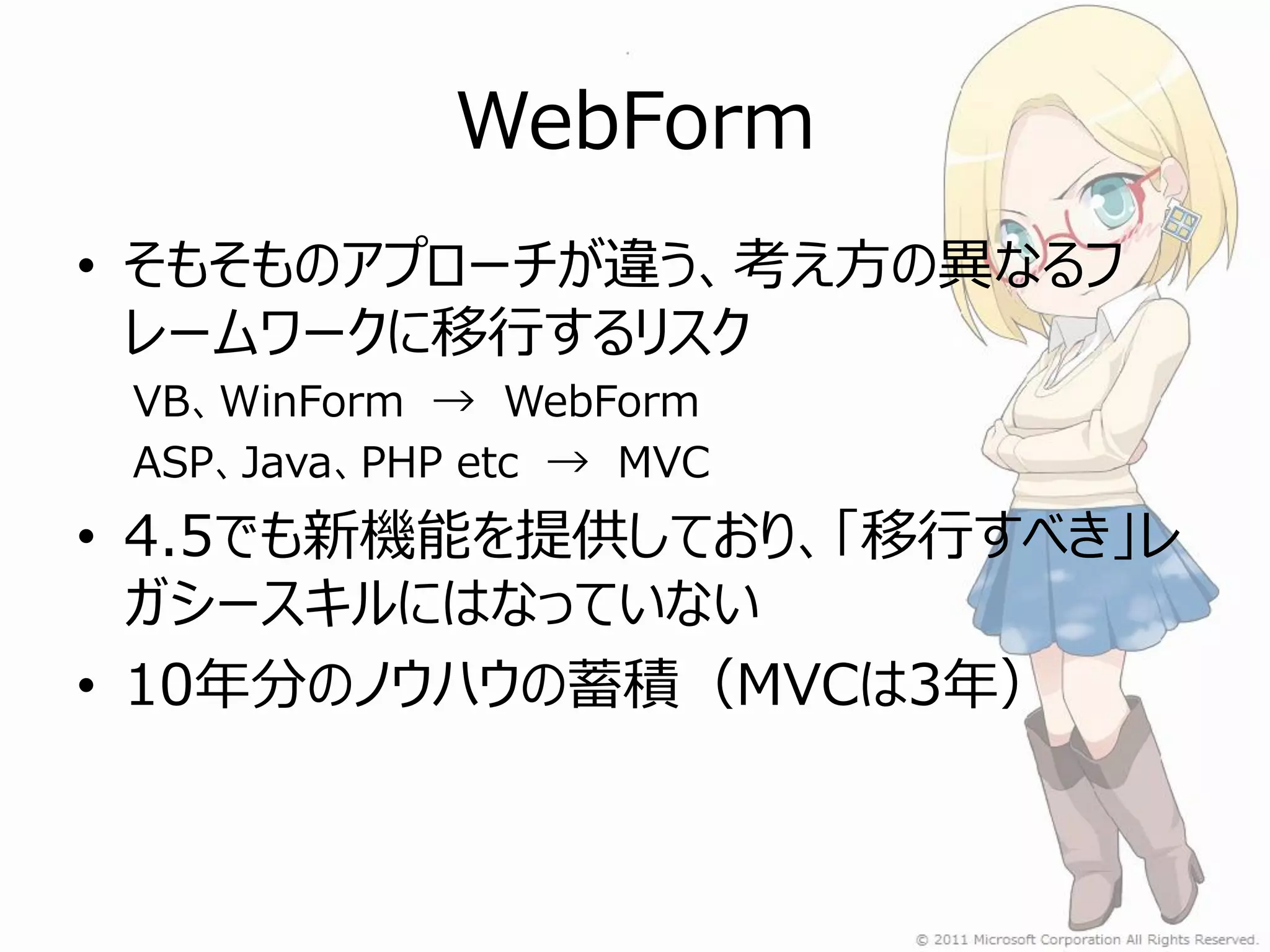 WebForm

• そもそものアプローチが違う、考え方の異なるフレームワークに移行するリスク

VB、WinForm → WebForm

ASP、Java、PHP etc → MVC

• 4.5でも新機能を提供しており、「移行すべき」レガシースキルにはなっていない

• 10年分のノウハウの蓄積（MVCは3年）

© 2011 Microsoft Corporation All Rights Reserved.